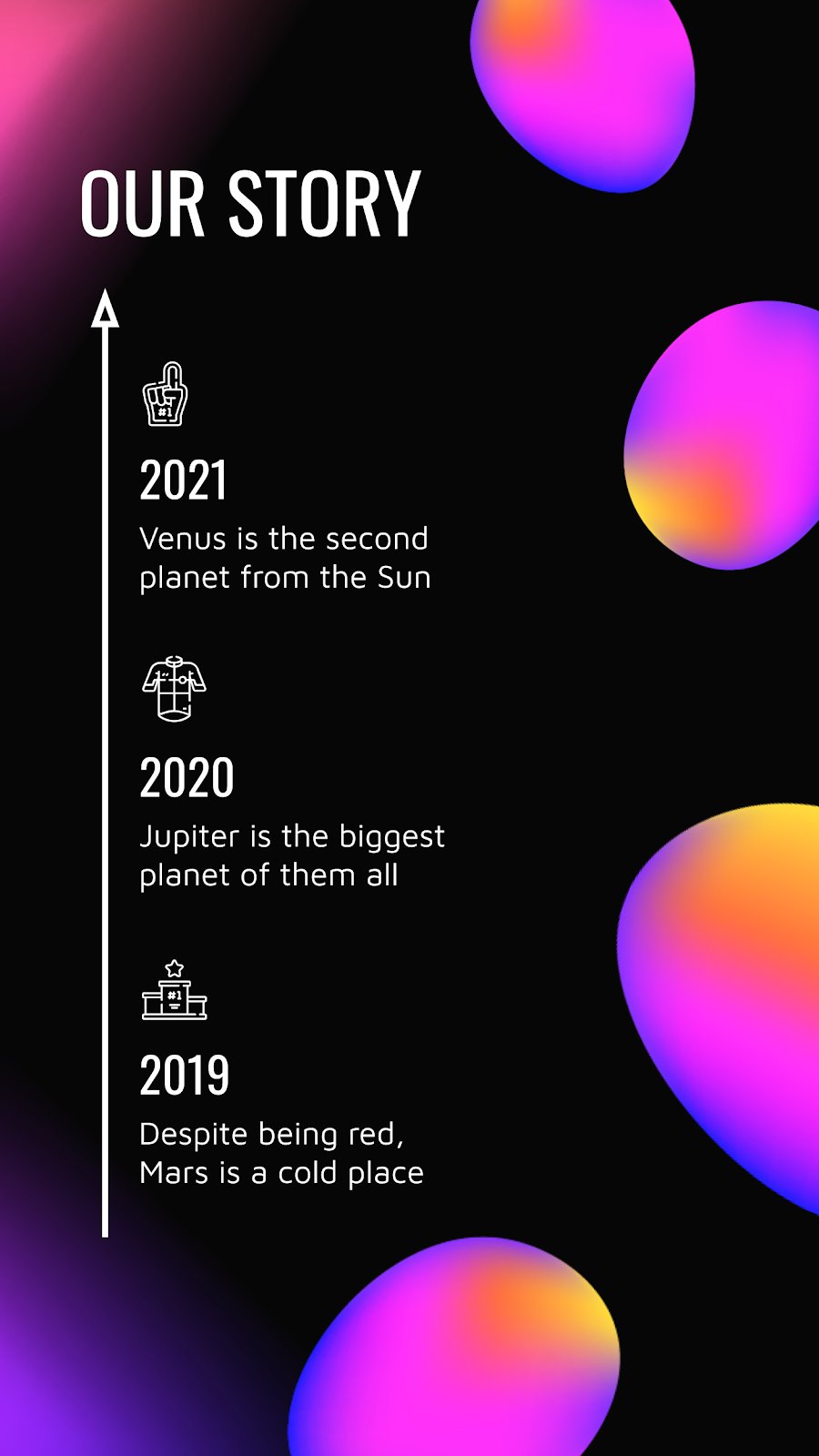 OUR STORY

#1

2021

Venus is the second planet from the Sun

2020

Jupiter is the biggest planet of them all

#1

2019

Despite being red, Mars is a cold place